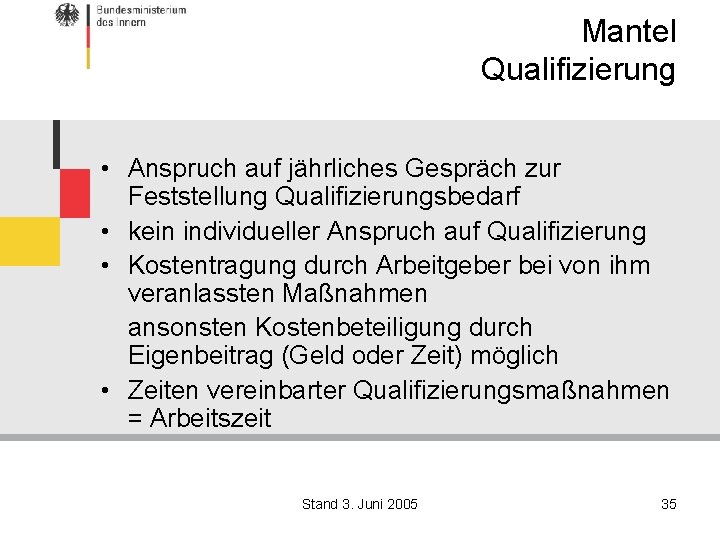 Bundesministerium des Innern

Mantel
Qualifizierung

• Anspruch auf jährliches Gespräch zur Feststellung Qualifizierungsbedarf
• kein individueller Anspruch auf Qualifizierung
• Kostentragung durch Arbeitgeber bei von ihm veranlassten Maßnahmen

ansonsten Kostenbeteiligung durch Eigenbeitrag (Geld oder Zeit) möglich
• Zeiten vereinbarter Qualifizierungsmaßnahmen = Arbeitszeit

Stand 3. Juni 2005

35